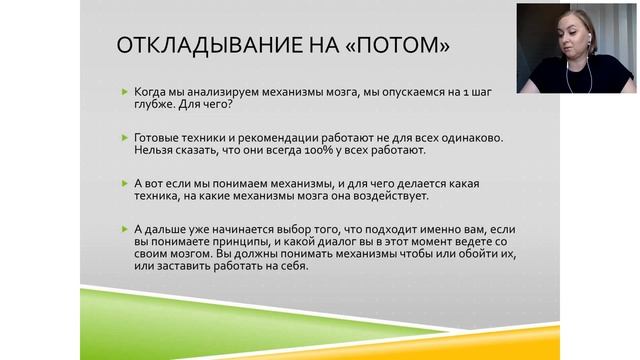 ОТКЛАДЫВАНИЕ НА «ПОТОМ»

Когда мы анализируем механизмы мозга, мы опускаемся на 1 шаг глубже. Для чего?

Готовые техники и рекомендации работают не для всех одинаково. Нельзя сказать, что они всегда 100% у всех работают.

А вот если мы понимаем механизмы, и для чего делается какая техника, на какие механизмы мозга она воздействует.

А дальше уже начинается выбор того, что подходит именно вам, если вы понимаете принципы, и какой диалог вы в этот момент ведете со своим мозгом. Вы должны понимать механизмы чтобы или обойти их, или заставить работать на себя.